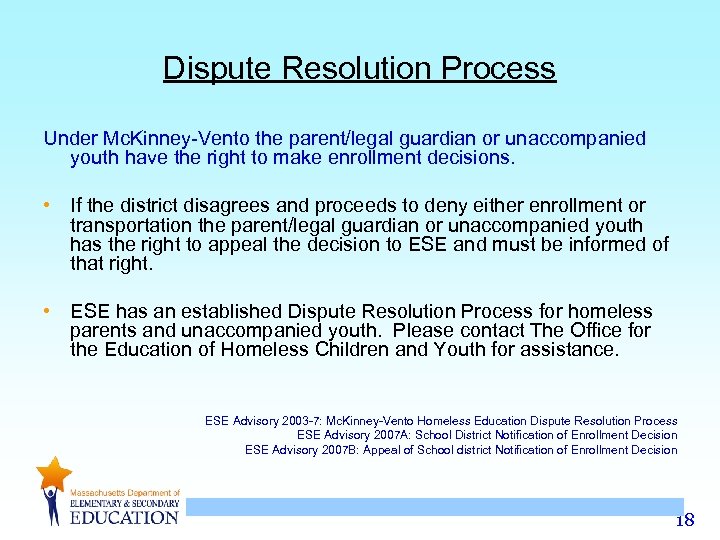 Dispute Resolution Process

Under McKinney-Vento the parent/legal guardian or unaccompanied youth have the right to make enrollment decisions.

• If the district disagrees and proceeds to deny either enrollment or transportation the parent/legal guardian or unaccompanied youth has the right to appeal the decision to ESE and must be informed of that right.

• ESE has an established Dispute Resolution Process for homeless parents and unaccompanied youth. Please contact The Office for the Education of Homeless Children and Youth for assistance.

ESE Advisory 2003-7: McKinney-Vento Homeless Education Dispute Resolution Process
ESE Advisory 2007A: School District Notification of Enrollment Decision
ESE Advisory 2007B: Appeal of School district Notification of Enrollment Decision

Massachusetts Department of ELEMENTARY & SECONDARY EDUCATION

18